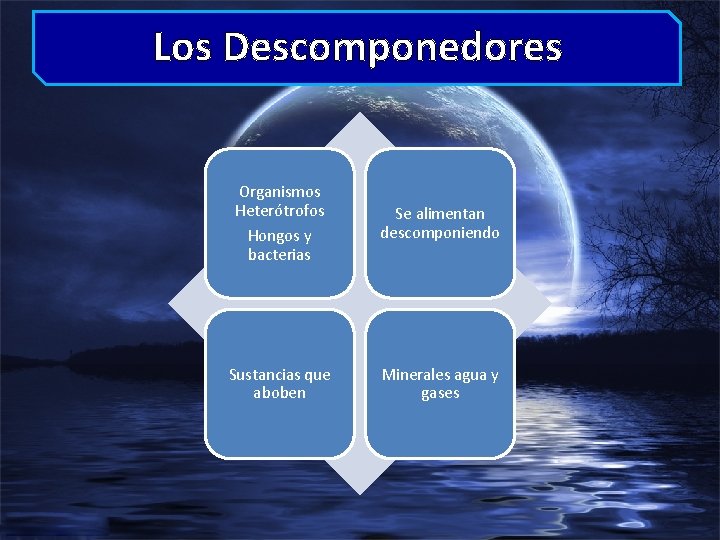 Los Descomponedores

Organismos Heterótrofos
Hongos y bacterias

Se alimentan descomponiendo

Sustancias que aboben

Minerales agua y gases